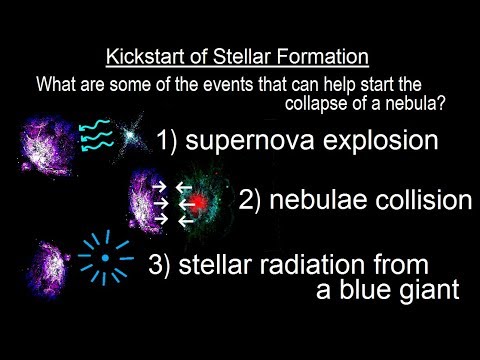 Kickstart of Stellar Formation

What are some of the events that can help start the collapse of a nebula?

1) supernova explosion

2) nebulae collision

3) stellar radiation from a blue giant